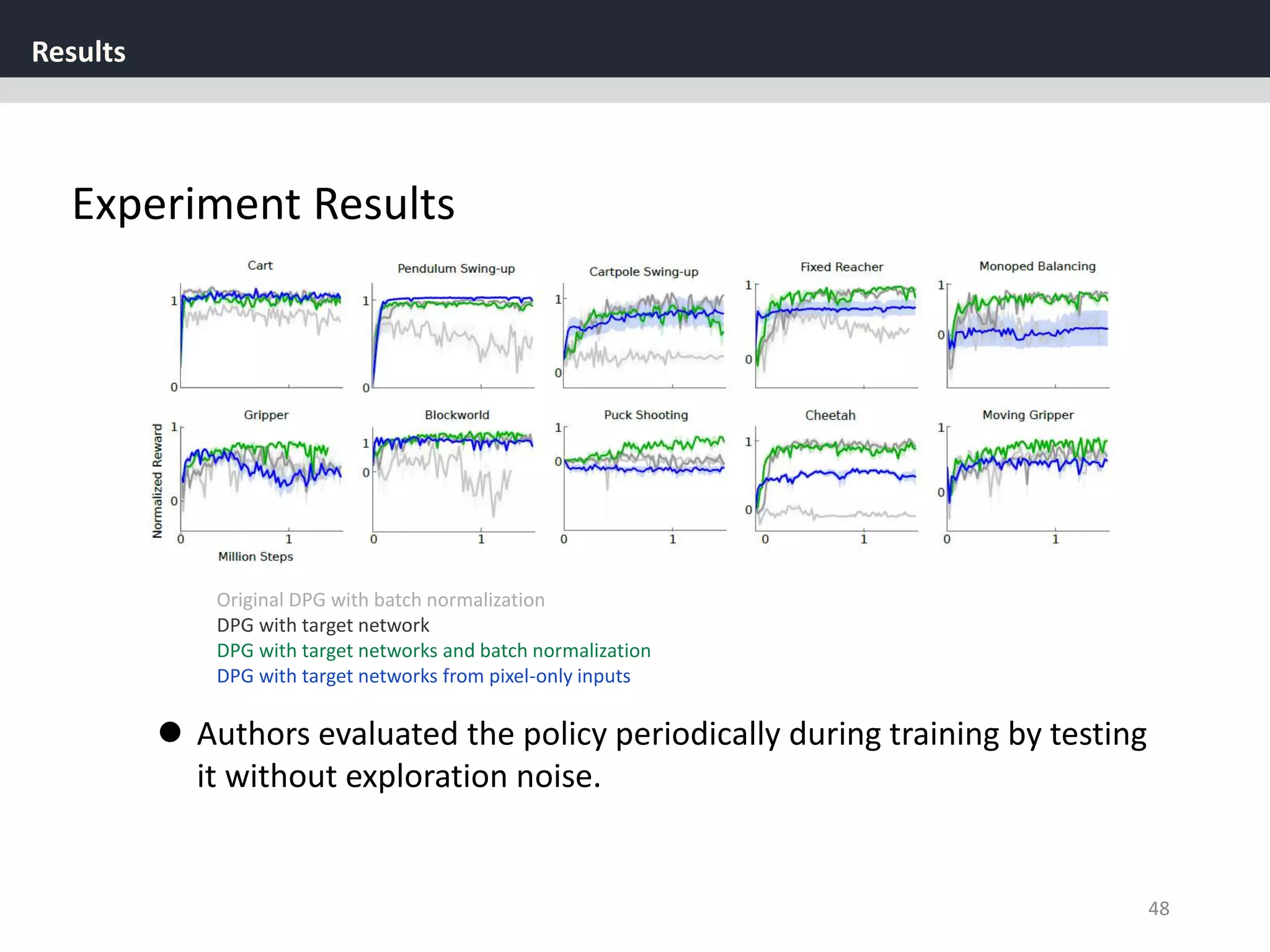 Results

Experiment Results

Cart
1
0

Pendulum Swing-up
1
0

Cartpole Swing-up
1
0

Fixed Reacher
1
0

Monoped Balancing
1
0

Gripper
Normalized Reward
1
0
0
1
Million Steps

Blockworld
1
0
0
1

Puck Shooting
1
0
0
1

Cheetah
1
0
0
1

Moving Gripper
1
0
0
1

Original DPG with batch normalization
DPG with target network
DPG with target networks and batch normalization
DPG with target networks from pixel-only inputs

● Authors evaluated the policy periodically during training by testing it without exploration noise.

48